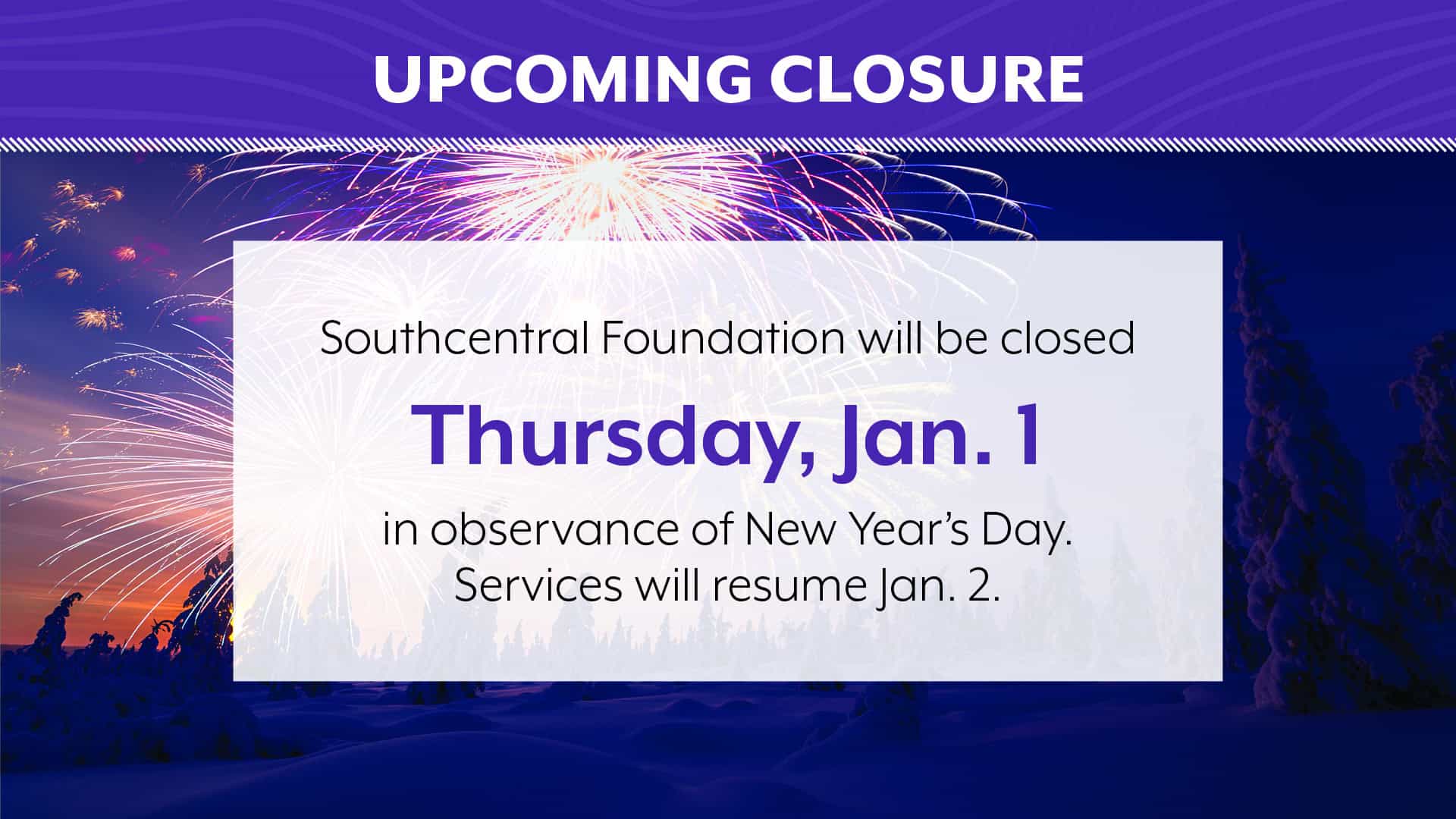 UPCOMING CLOSURE

Southcentral Foundation will be closed

Thursday, Jan. 1

in observance of New Year's Day. Services will resume Jan. 2.